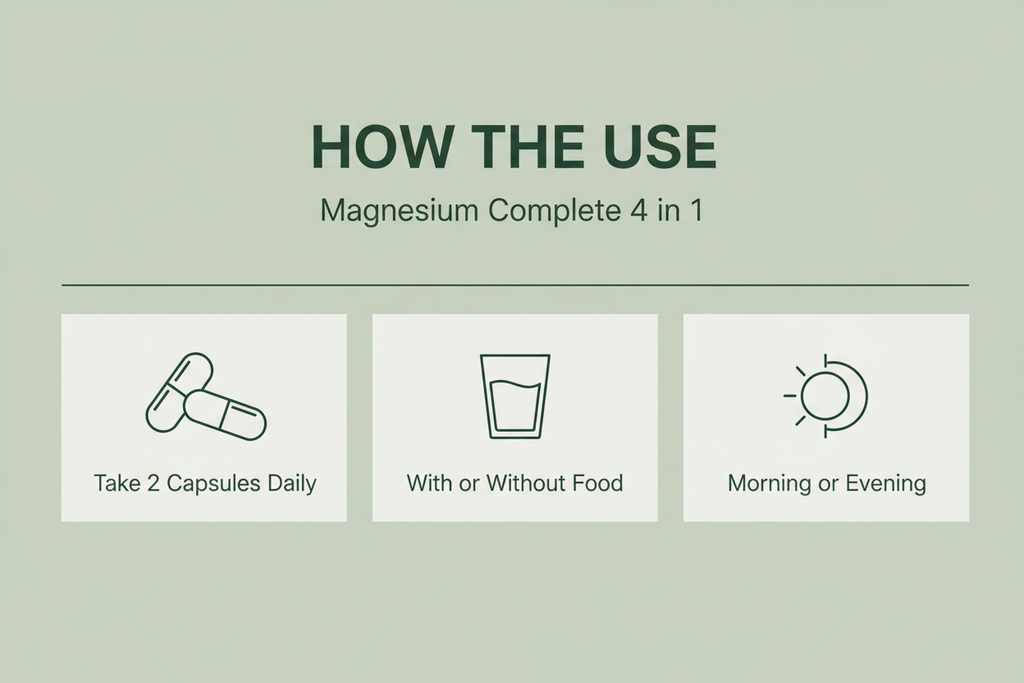 HOW THE USE

Magnesium Complete 4 in 1

Take 2 Capsules Daily

With or Without Food

Morning or Evening